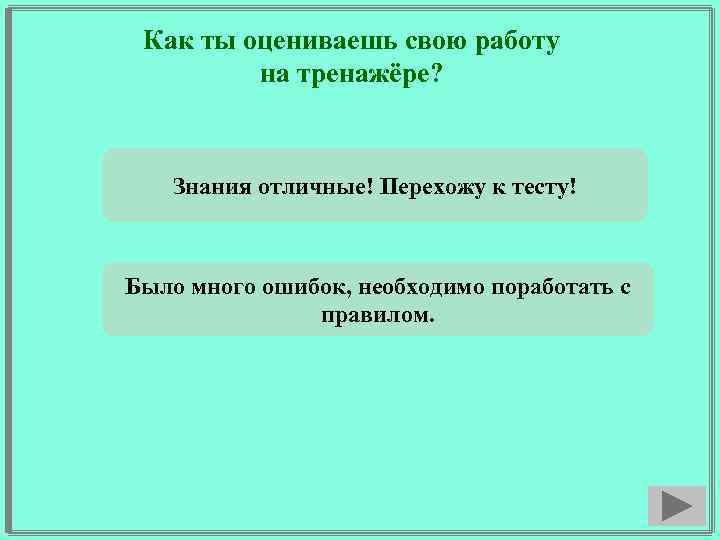 Как ты оцениваешь свою работу на тренажёре?

Знания отличные! Перехожу к тесту!

Было много ошибок, необходимо поработать с правилом.